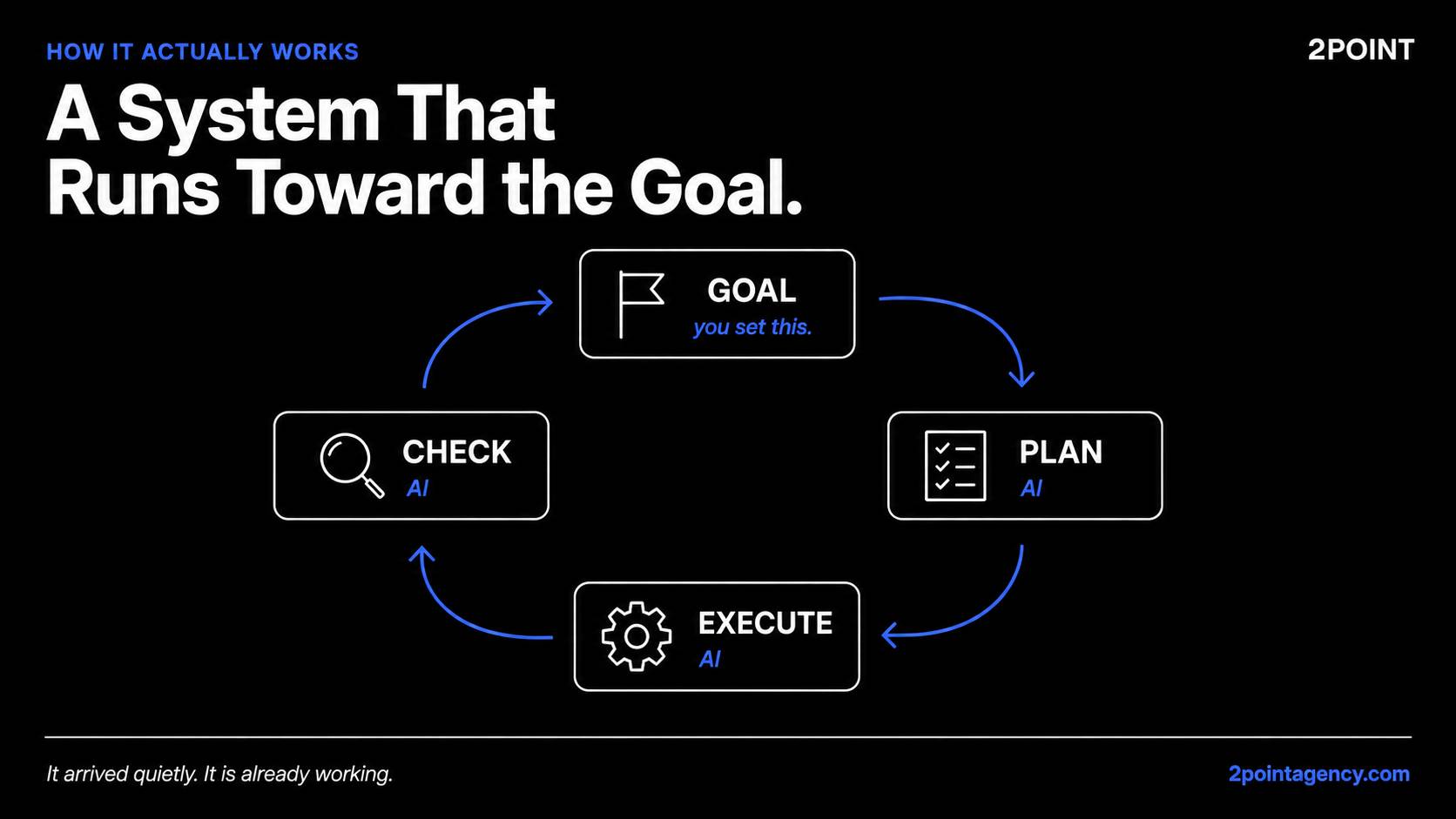 HOW IT ACTUALLY WORKS

2POINT

A System That Runs Toward the Goal.

GOAL
you set this.

PLAN
AI

EXECUTE
AI

CHECK
AI

It arrived quietly. It is already working.

2pointagency.com